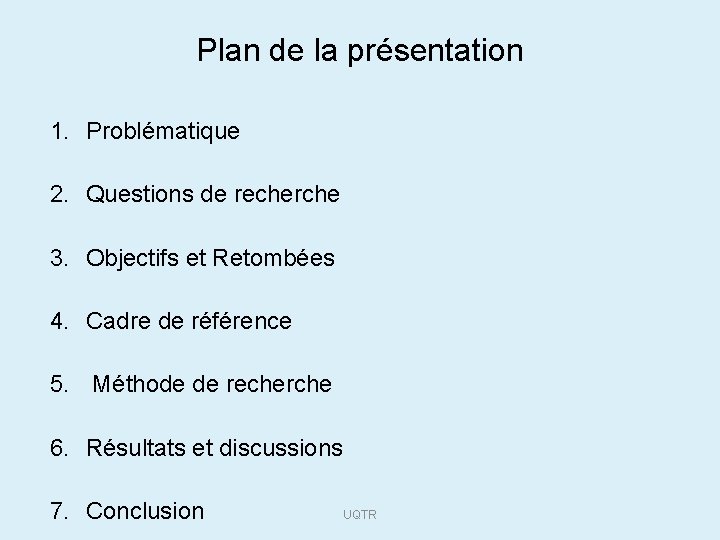 Plan de la présentation

1. Problématique

2. Questions de recherche

3. Objectifs et Retombées

4. Cadre de référence

5. Méthode de recherche

6. Résultats et discussions

7. Conclusion

UQTR